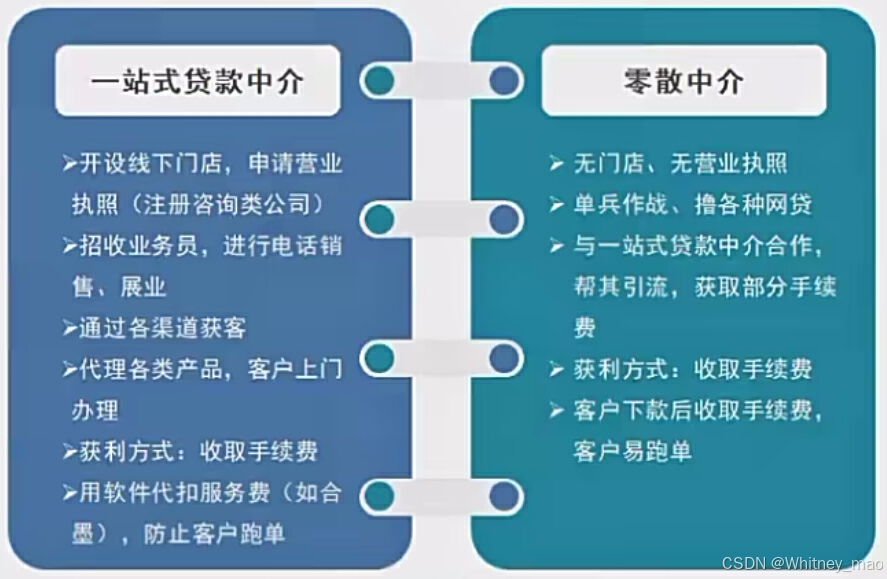 一站式贷款中介

➢开设线下门店，申请营业执照（注册咨询类公司）
➢招收业务员，进行电话销售、展业
➢通过各渠道获客
➢代理各类产品，客户上门办理
➢获利方式：收取手续费
➢用软件代扣服务费（如合墨），防止客户跑单

零散中介

➢ 无门店、无营业执照
➢ 单兵作战、撸各种网贷
➢ 与一站式贷款中介合作，帮其引流，获取部分手续费
➢ 获利方式：收取手续费
➢ 客户下款后收取手续费，客户易跑单

CSDN @Whitney_mao